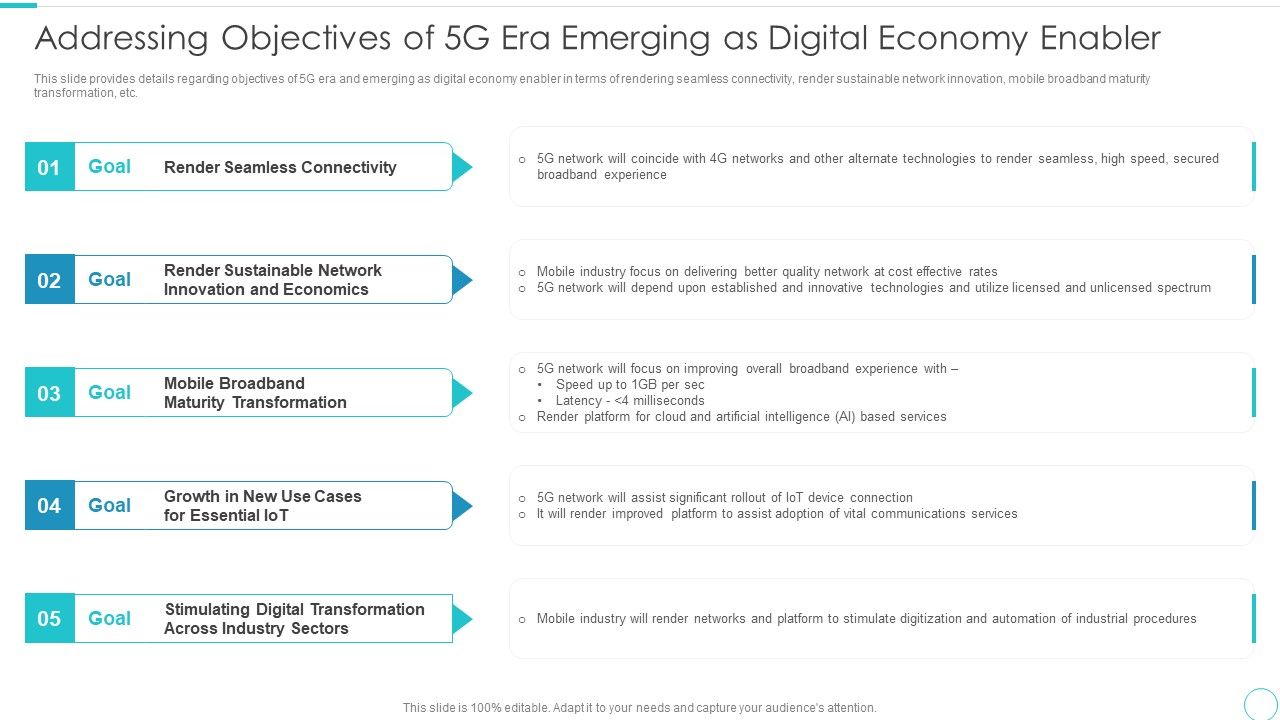 Addressing Objectives of 5G Era Emerging as Digital Economy Enabler

This slide provides details regarding objectives of 5G era and emerging as digital economy enabler in terms of rendering seamless connectivity, render sustainable network innovation, mobile broadband maturity transformation, etc.

01 Goal Render Seamless Connectivity

o 5G network will coincide with 4G networks and other alternate technologies to render seamless, high speed, secured broadband experience

02 Goal Render Sustainable Network Innovation and Economics

o Mobile industry focus on delivering better quality network at cost effective rates
o 5G network will depend upon established and innovative technologies and utilize licensed and unlicensed spectrum

03 Goal Mobile Broadband Maturity Transformation

o 5G network will focus on improving overall broadband experience with –
• Speed up to 1GB per sec
• Latency - <4 milliseconds
o Render platform for cloud and artificial intelligence (AI) based services

04 Goal Growth in New Use Cases for Essential IoT

o 5G network will assist significant rollout of IoT device connection
o It will render improved platform to assist adoption of vital communications services

05 Goal Stimulating Digital Transformation Across Industry Sectors

o Mobile industry will render networks and platform to stimulate digitization and automation of industrial procedures

This slide is 100% editable. Adapt it to your needs and capture your audience's attention.